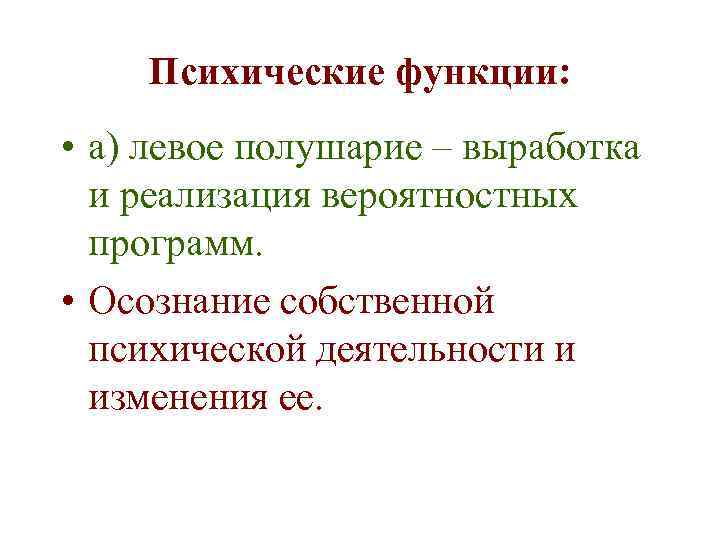 Психические функции:

• а) левое полушарие – выработка и реализация вероятностных программ.

• Осознание собственной психической деятельности и изменения ее.